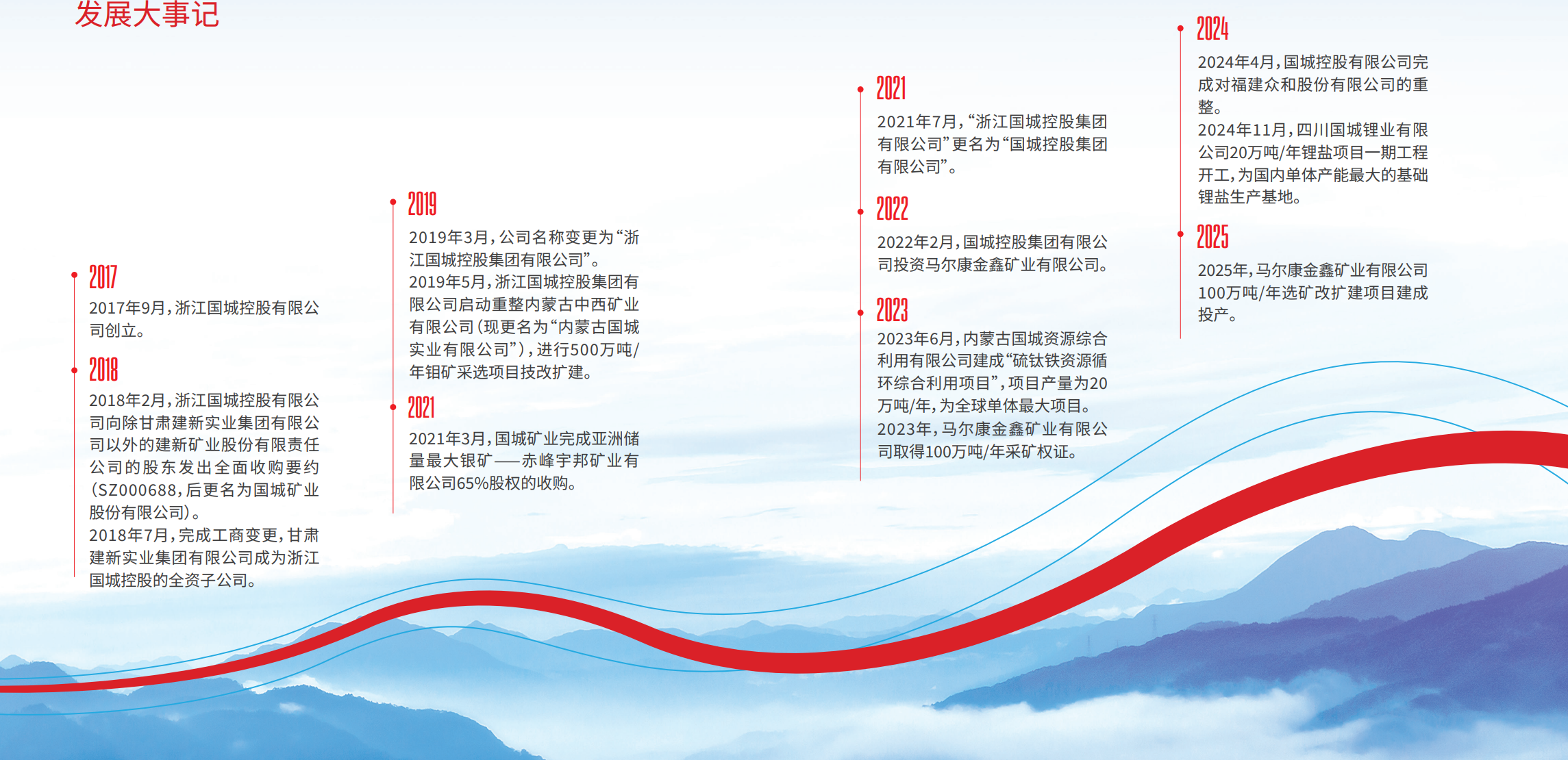 发展大事记

2017
2017年9月，浙江国城控股有限公司创立。

2018
2018年2月，浙江国城控股有限公司向除甘肃建新实业集团有限公司以外的建新矿业股份有限责任公司的股东发出全面收购要约（SZ000688，后更名为国城矿业股份有限公司）。
2018年7月，完成工商变更，甘肃建新实业集团有限公司成为浙江国城控股的全资子公司。

2019
2019年3月，公司名称变更为“浙江国城控股集团有限公司”。
2019年5月，浙江国城控股集团有限公司启动重整内蒙古中西矿业有限公司（现更名为“内蒙古国城实业有限公司”），进行500万吨/年钼矿采选项目技改扩建。

2021
2021年3月，国城矿业完成亚洲储量最大银矿——赤峰宇邦矿业有限公司65%股权的收购。

2021
2021年7月，“浙江国城控股集团有限公司”更名为“国城控股集团有限公司”。

2022
2022年2月，国城控股集团有限公司投资马尔康金鑫矿业有限公司。

2023
2023年6月，内蒙古国城资源综合利用有限公司建成“硫钛铁资源循环综合利用项目”，项目产量为20万吨/年，为全球单体最大项目。
2023年，马尔康金鑫矿业有限公司取得100万吨/年采矿权证。

2024
2024年4月，国城控股有限公司完成对福建众和股份有限公司的重整。
2024年11月，四川国城锂业有限公司20万吨/年锂盐项目一期工程开工，为国内单体产能最大的基础锂盐生产基地。

2025
2025年，马尔康金鑫矿业有限公司100万吨/年选矿改扩建项目建成投产。